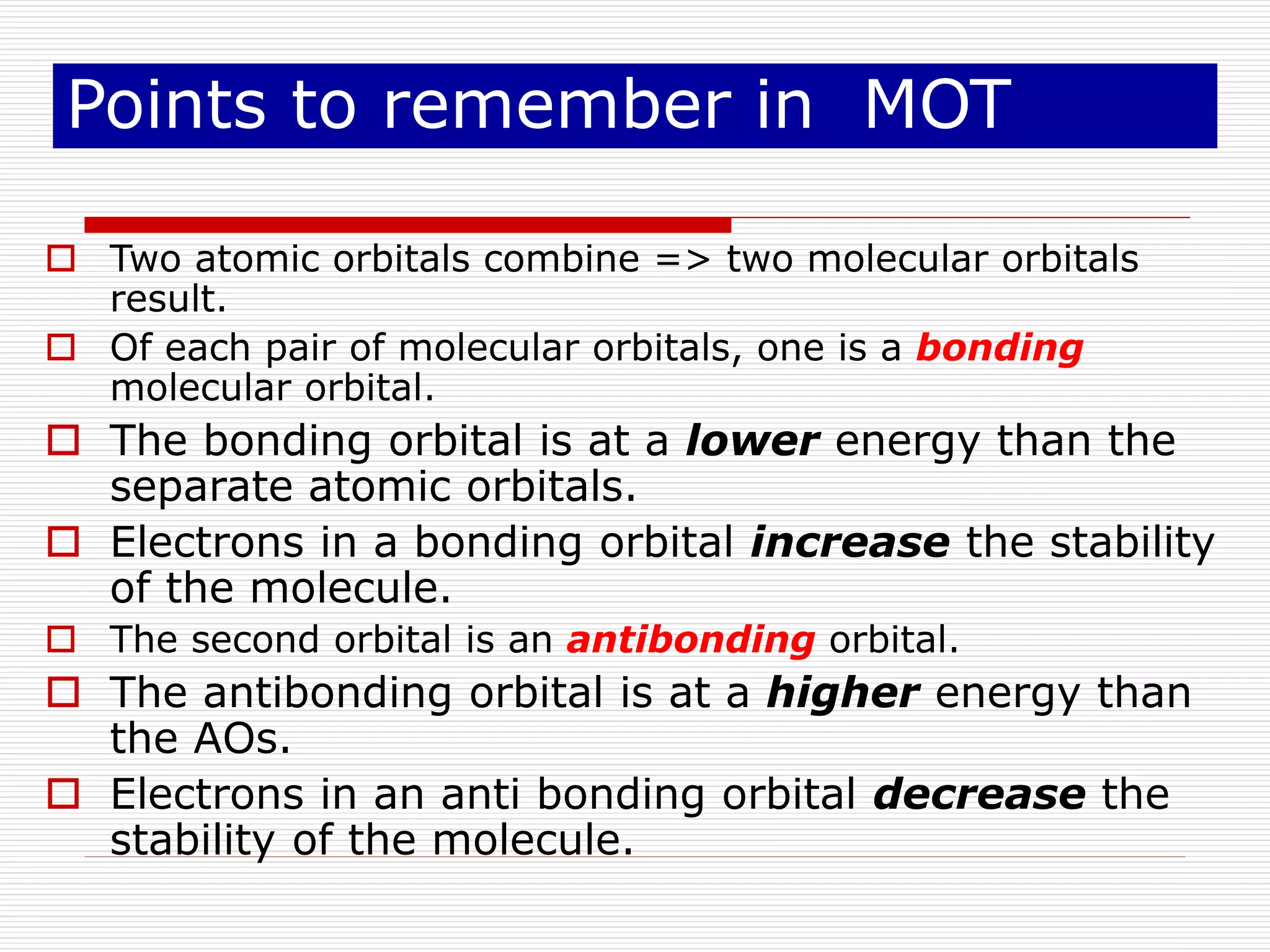 Points to remember in MOT

Two atomic orbitals combine => two molecular orbitals result.

Of each pair of molecular orbitals, one is a bonding molecular orbital.

The bonding orbital is at a lower energy than the separate atomic orbitals.

Electrons in a bonding orbital increase the stability of the molecule.

The second orbital is an antibonding orbital.

The antibonding orbital is at a higher energy than the AOs.

Electrons in an anti bonding orbital decrease the stability of the molecule.